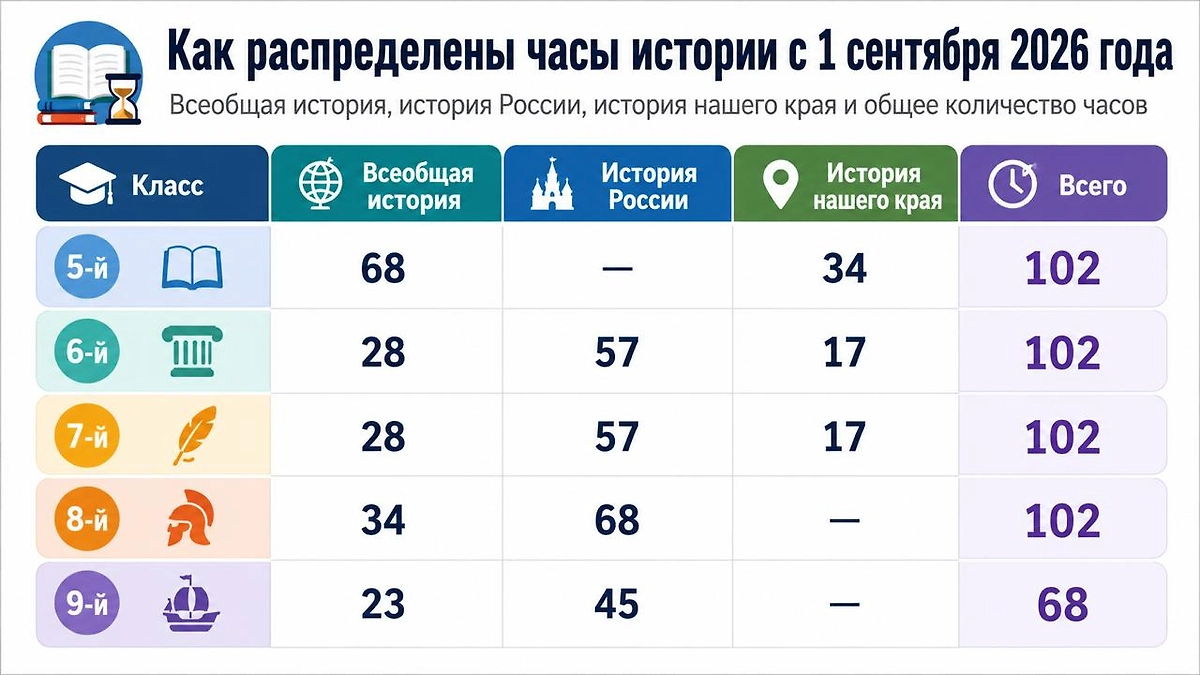 Как распределены часы истории с 1 сентября 2026 года

Всеобщая история, история России, история нашего края и общее количество часов

| Класс | Всеобщая история | История России | История нашего края | Всего |
|---|---|---|---|---|
| 5-й | 68 | — | 34 | 102 |
| 6-й | 28 | 57 | 17 | 102 |
| 7-й | 28 | 57 | 17 | 102 |
| 8-й | 34 | 68 | — | 102 |
| 9-й | 23 | 45 | — | 68 |